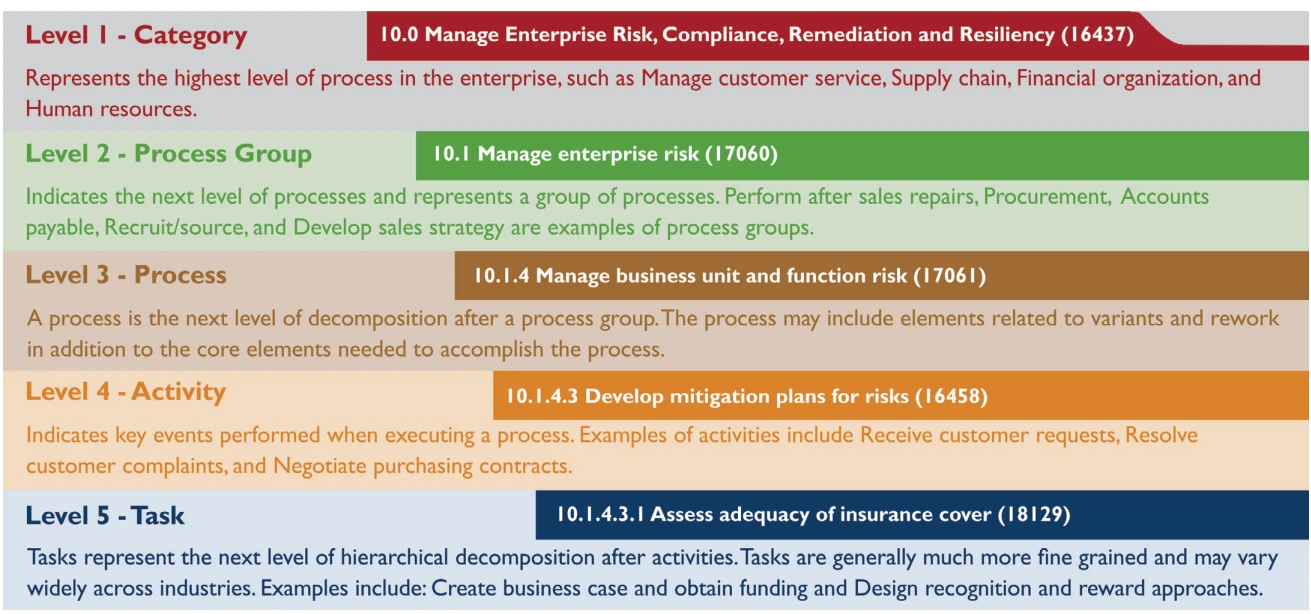 Level 1 - Category

10.0 Manage Enterprise Risk, Compliance, Remediation and Resiliency (16437)

Represents the highest level of process in the enterprise, such as Manage customer service, Supply chain, Financial organization, and Human resources.

Level 2 - Process Group

10.1 Manage enterprise risk (17060)

Indicates the next level of processes and represents a group of processes. Perform after sales repairs, Procurement, Accounts payable, Recruit/source, and Develop sales strategy are examples of process groups.

Level 3 - Process

10.1.4 Manage business unit and function risk (17061)

A process is the next level of decomposition after a process group. The process may include elements related to variants and rework in addition to the core elements needed to accomplish the process.

Level 4 - Activity

10.1.4.3 Develop mitigation plans for risks (16458)

Indicates key events performed when executing a process. Examples of activities include Receive customer requests, Resolve customer complaints, and Negotiate purchasing contracts.

Level 5 - Task

10.1.4.3.1 Assess adequacy of insurance cover (18129)

Tasks represent the next level of hierarchical decomposition after activities. Tasks are generally much more fine grained and may vary widely across industries. Examples include: Create business case and obtain funding and Design recognition and reward approaches.